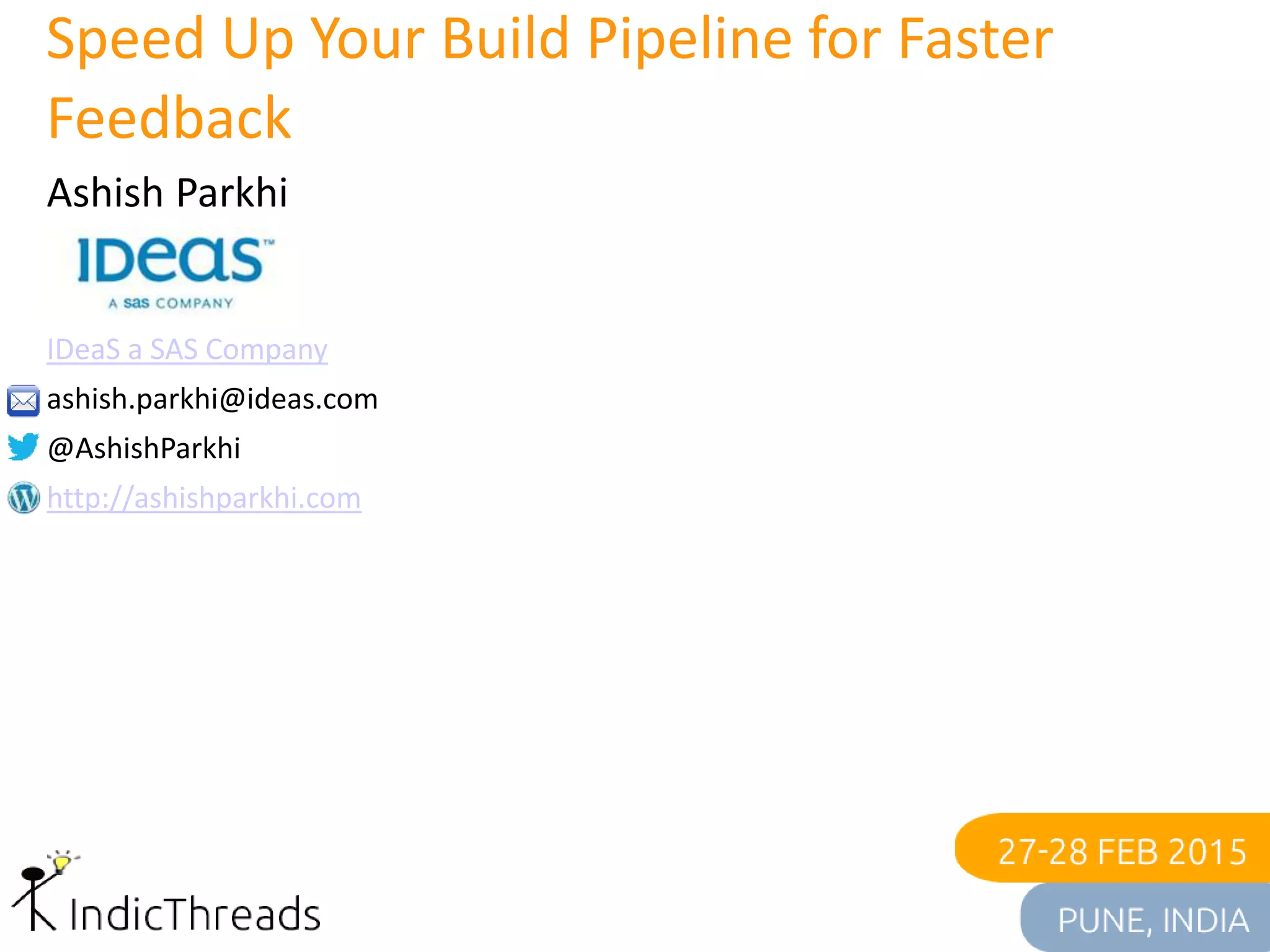 Speed Up Your Build Pipeline for Faster Feedback

Ashish Parkhi

IDeaS™
A sas COMPANY

IDeaS a SAS Company

ashish.parkhi@ideas.com

@AshishParkhi

http://ashishparkhi.com

IndicThreads

27-28 FEB 2015

PUNE, INDIA